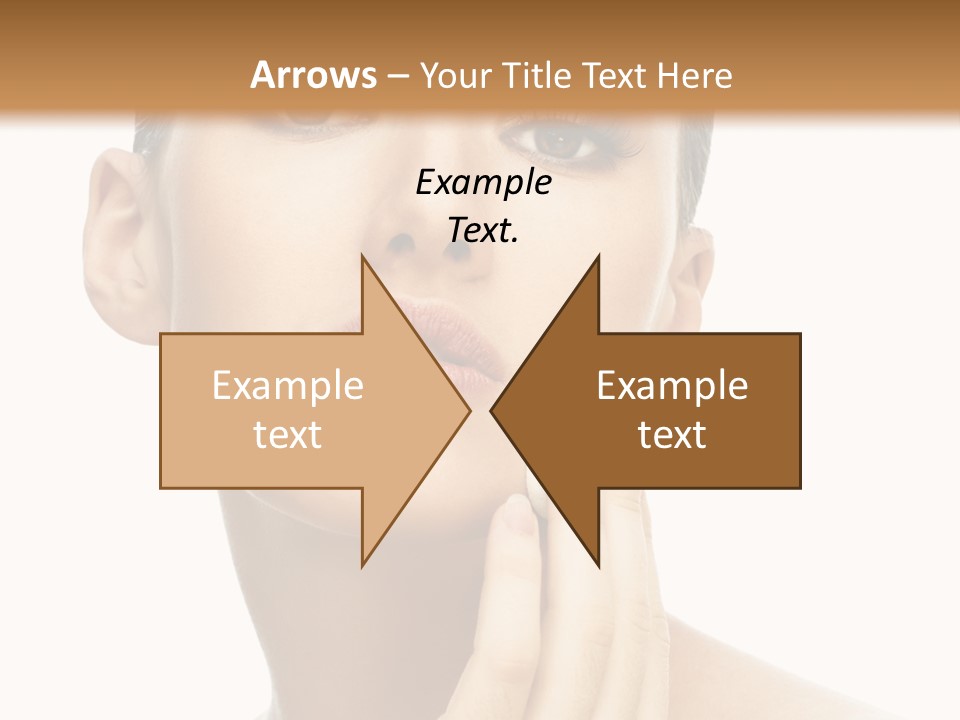 Arrows – Your Title Text Here

Example Text.

Example text

Example text